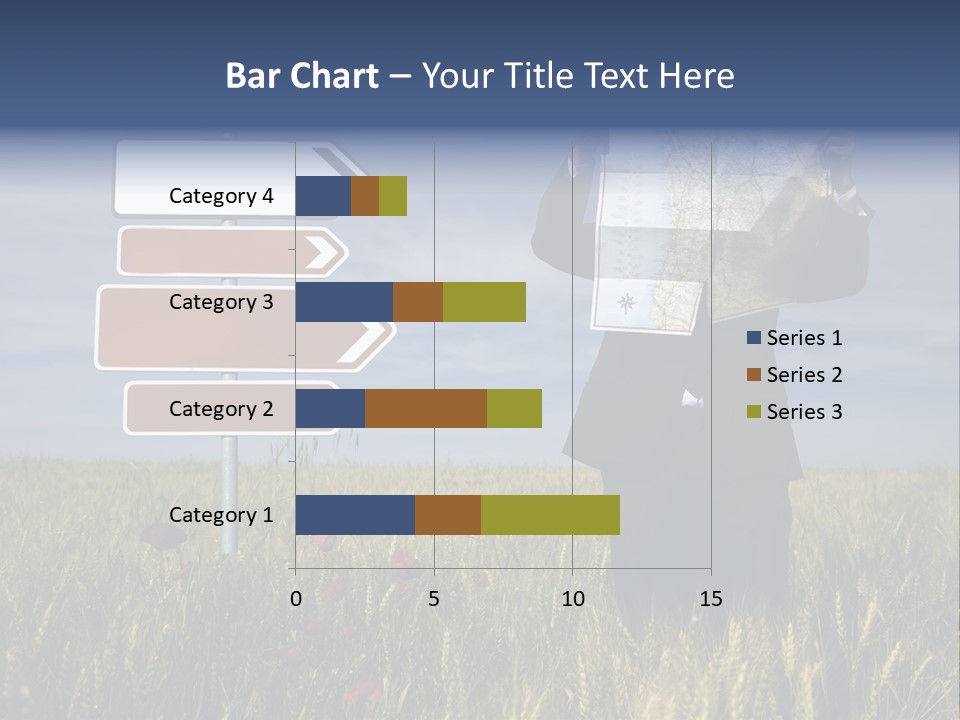 Bar Chart – Your Title Text Here

Category 4
Category 3
Category 2
Category 1

0
5
10
15

Series 1
Series 2
Series 3